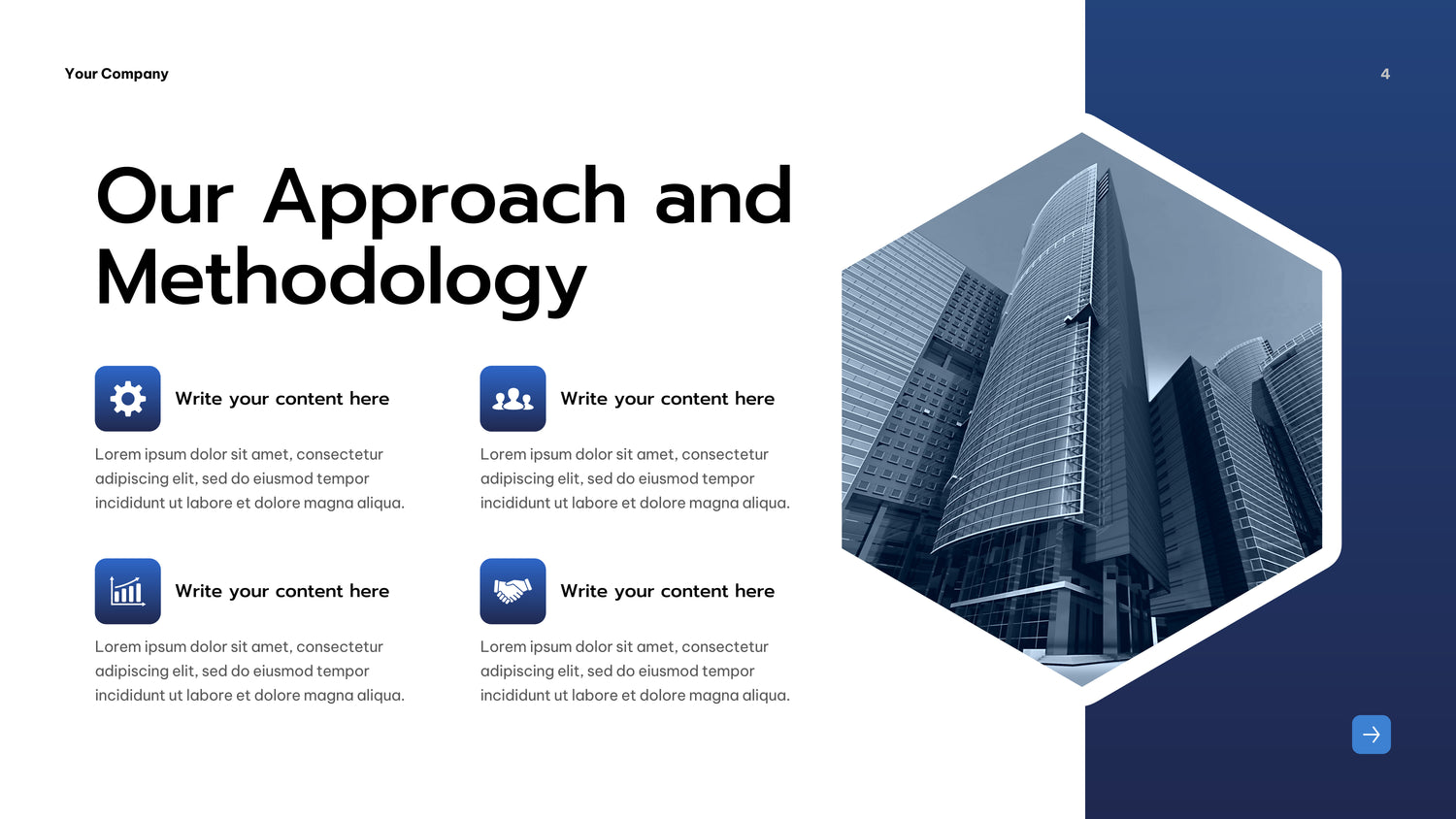 Your Company

4

Our Approach and Methodology

Write your content here

Lorem ipsum dolor sit amet, consectetur adipiscing elit, sed do eiusmod tempor incididunt ut labore et dolore magna aliqua.

Write your content here

Lorem ipsum dolor sit amet, consectetur adipiscing elit, sed do eiusmod tempor incididunt ut labore et dolore magna aliqua.

Write your content here

Lorem ipsum dolor sit amet, consectetur adipiscing elit, sed do eiusmod tempor incididunt ut labore et dolore magna aliqua.

Write your content here

Lorem ipsum dolor sit amet, consectetur adipiscing elit, sed do eiusmod tempor incididunt ut labore et dolore magna aliqua.